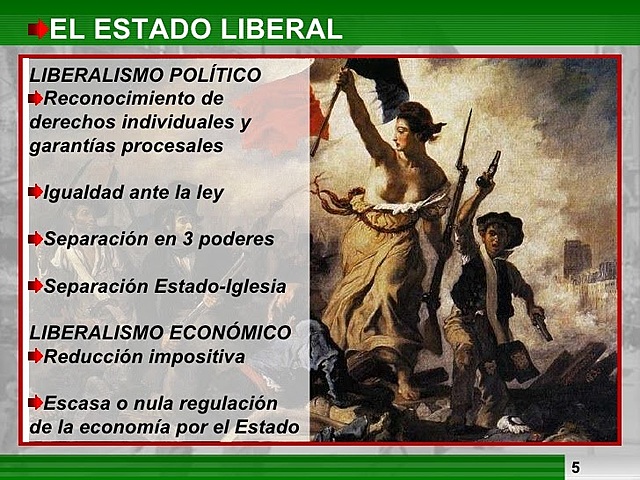 EL ESTADO LIBERAL

LIBERALISMO POLÍTICO
Reconocimiento de derechos individuales y garantías procesales

Igualdad ante la ley

Separación en 3 poderes

Separación Estado-Iglesia

LIBERALISMO ECONÓMICO
Reducción impositiva

Escasa o nula regulación de la economía por el Estado

5